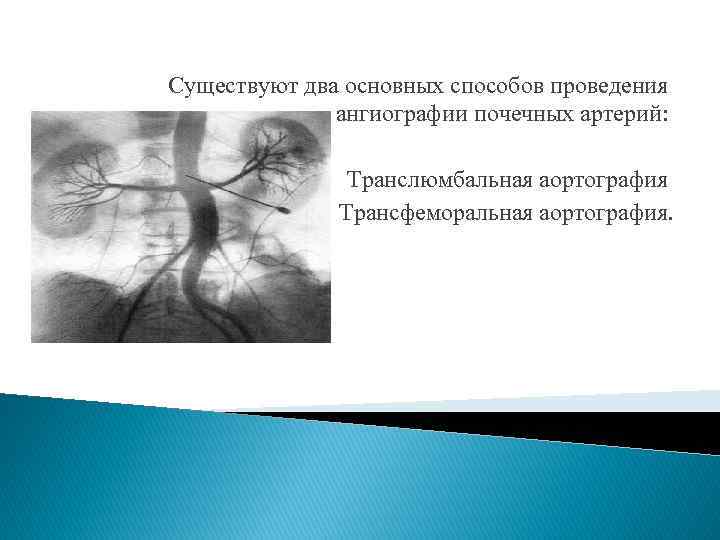 Существуют два основных способов проведения ангиографии почечных артерий:

Транслюмбальная аортография
Трансфеморальная аортография.